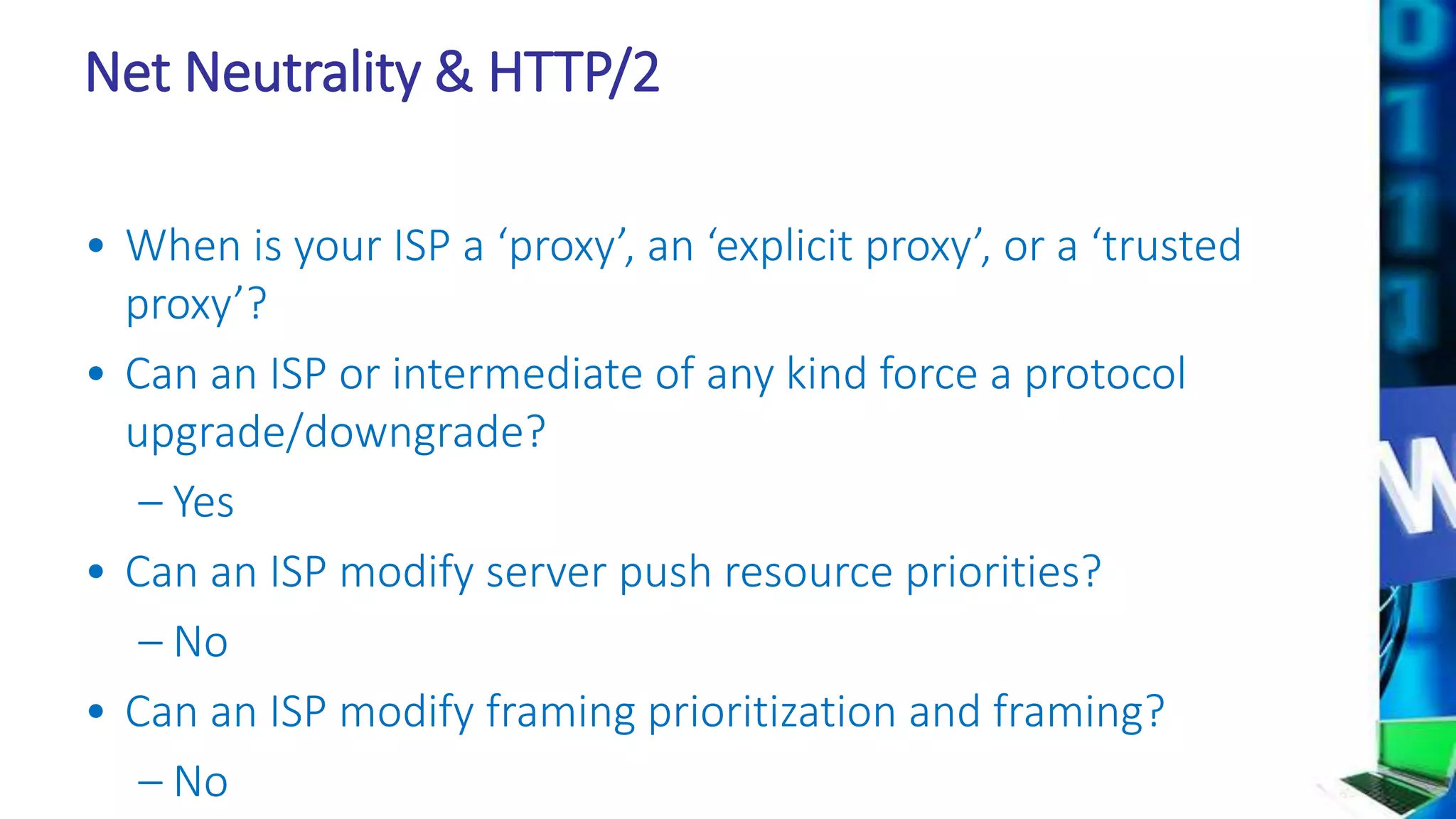 Net Neutrality & HTTP/2

• When is your ISP a ‘proxy’, an ‘explicit proxy’, or a ‘trusted proxy’?
• Can an ISP or intermediate of any kind force a protocol upgrade/downgrade?
– Yes
• Can an ISP modify server push resource priorities?
– No
• Can an ISP modify framing prioritization and framing?
– No